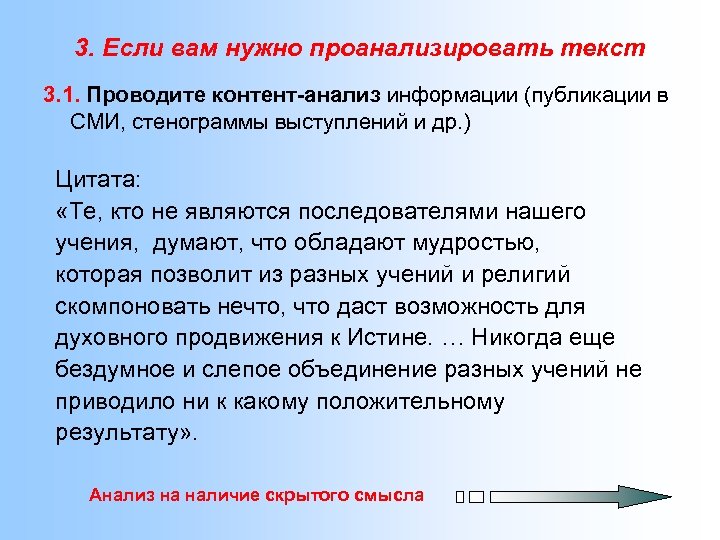 3. Если вам нужно проанализировать текст

3.1. Проводите контент-анализ информации (публикации в СМИ, стенограммы выступлений и др.)

Цитата:
«Те, кто не являются последователями нашего учения, думают, что обладают мудростью, которая позволит из разных учений и религий скомпоновать нечто, что даст возможность для духовного продвижения к Истине. … Никогда еще бездумное и слепое объединение разных учений не приводило ни к какому положительному результату».

Анализ на наличие скрытого смысла